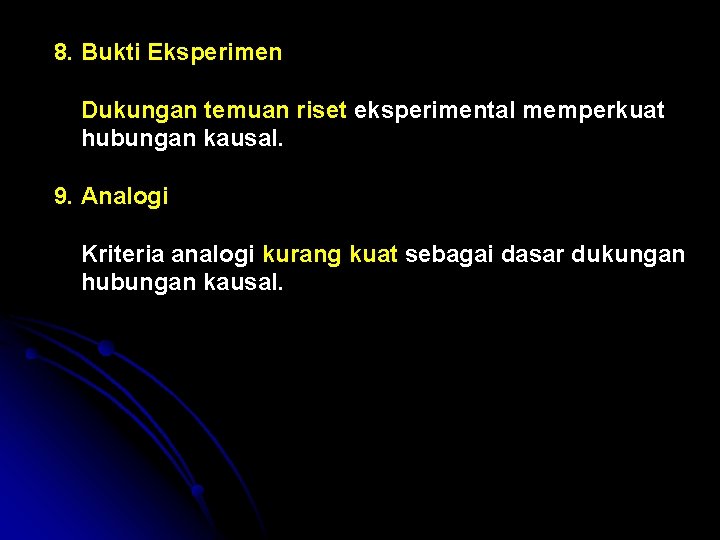 8. Bukti Eksperimen

Dukungan temuan riset eksperimental memperkuat hubungan kausal.

9. Analogi

Kriteria analogi kurang kuat sebagai dasar dukungan hubungan kausal.